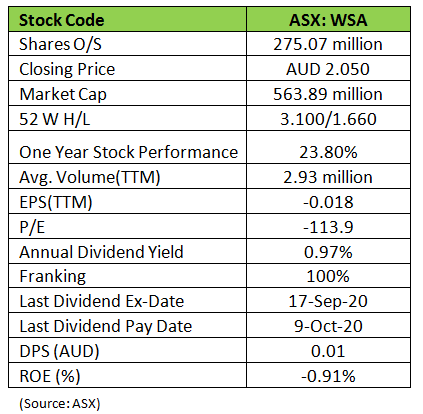 | Stock Code | ASX: WSA |
|---|---|
| Shares O/S | 275.07 million |
| Closing Price | AUD 2.050 |
| Market Cap | 563.89 million |
| 52 W H/L | 3.100/1.660 |
| One Year Stock Performance | 23.80% |
| Avg. Volume(TTM) | 2.93 million |
| EPS(TTM) | -0.018 |
| P/E | -113.9 |
| Annual Dividend Yield | 0.97% |
| Franking | 100% |
| Last Dividend Ex-Date | 17-Sep-20 |
| Last Dividend Pay Date | 9-Oct-20 |
| DPS (AUD) | 0.01 |
| ROE (%) | -0.91% |

(Source: ASX)